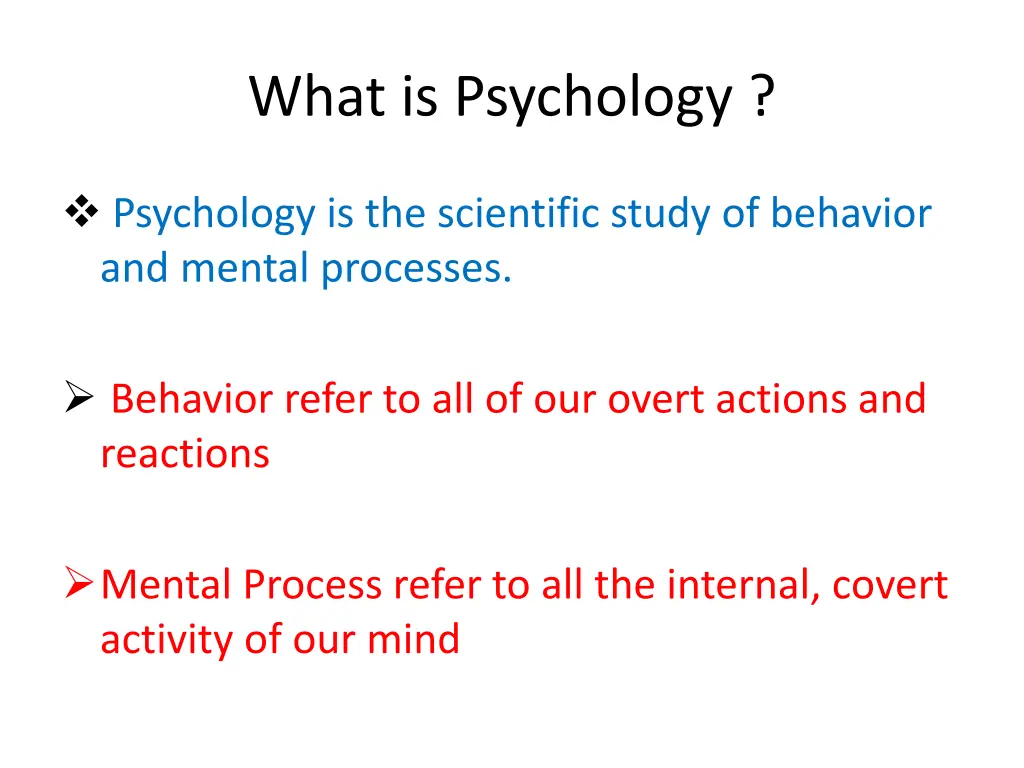 What is Psychology ?

❖ Psychology is the scientific study of behavior and mental processes.

➢ Behavior refer to all of our overt actions and reactions

➢ Mental Process refer to all the internal, covert activity of our mind